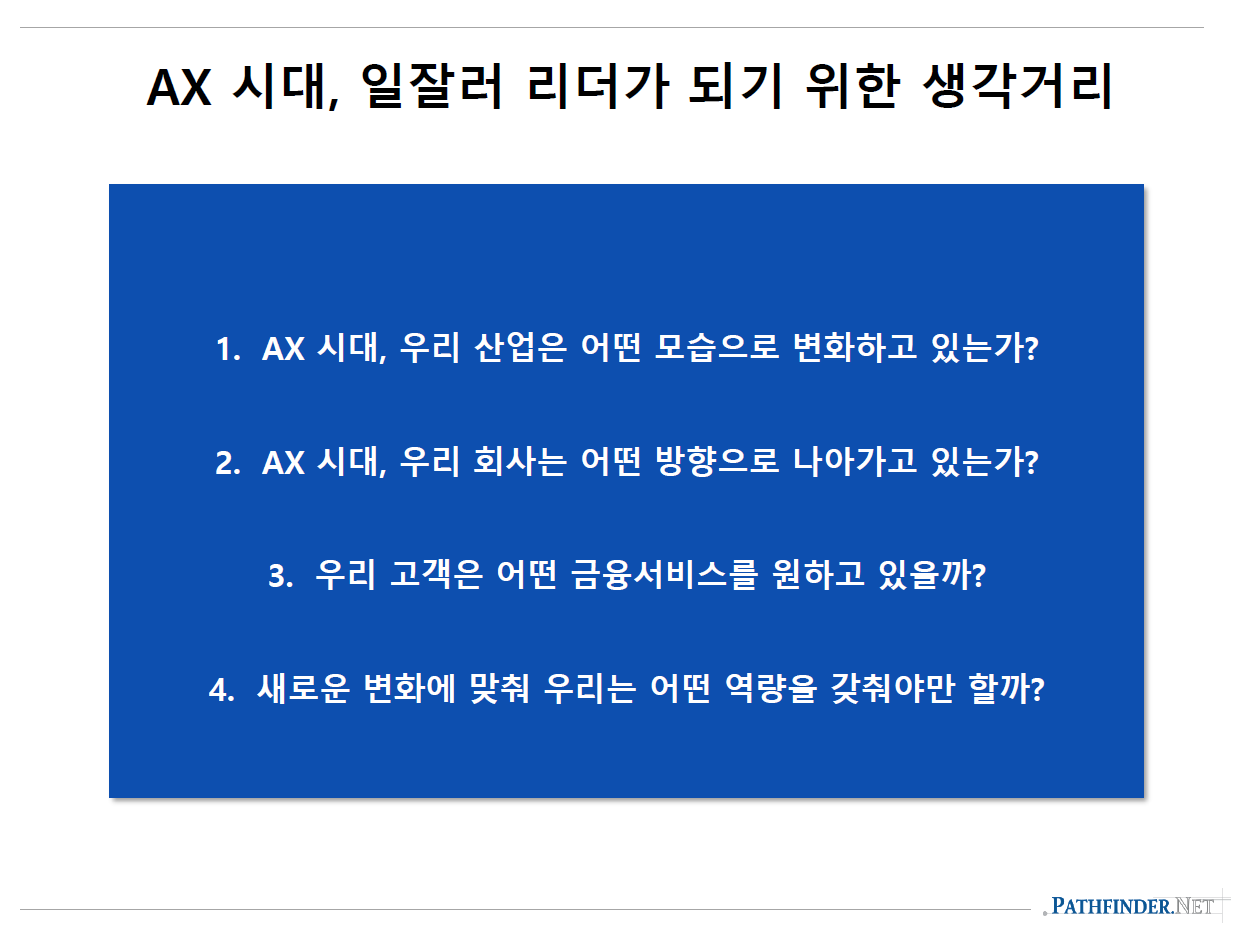 AX 시대, 일잘러 리더가 되기 위한 생각거리

1. AX 시대, 우리 산업은 어떤 모습으로 변화하고 있는가?

2. AX 시대, 우리 회사는 어떤 방향으로 나아가고 있는가?

3. 우리 고객은 어떤 금융서비스를 원하고 있을까?

4. 새로운 변화에 맞춰 우리는 어떤 역량을 갖춰야만 할까?

PATHFINDER.NET